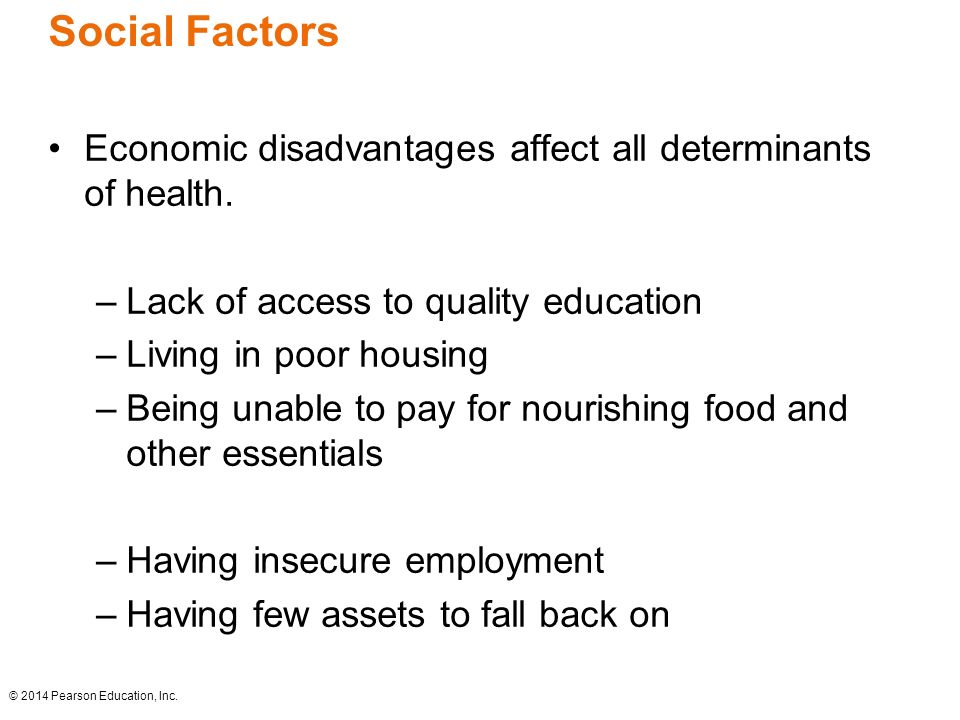 Social Factors

• Economic disadvantages affect all determinants of health.

– Lack of access to quality education
– Living in poor housing
– Being unable to pay for nourishing food and other essentials

– Having insecure employment
– Having few assets to fall back on

© 2014 Pearson Education, Inc.